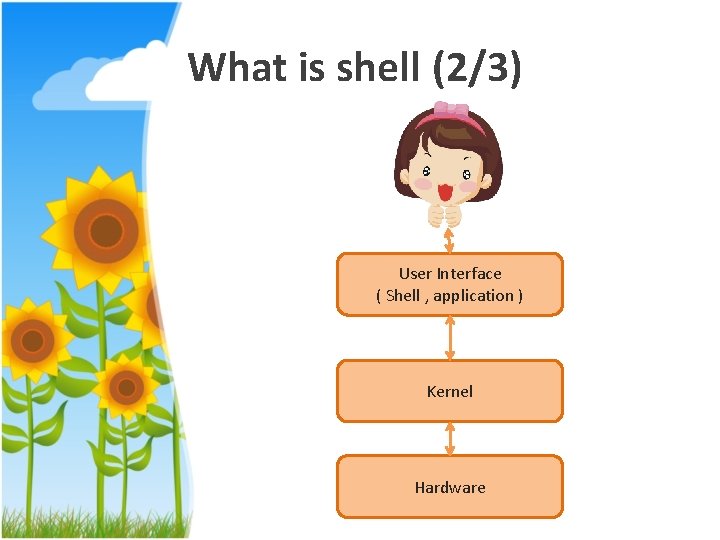 What is shell (2/3)

User Interface
( Shell , application )

Kernel

Hardware